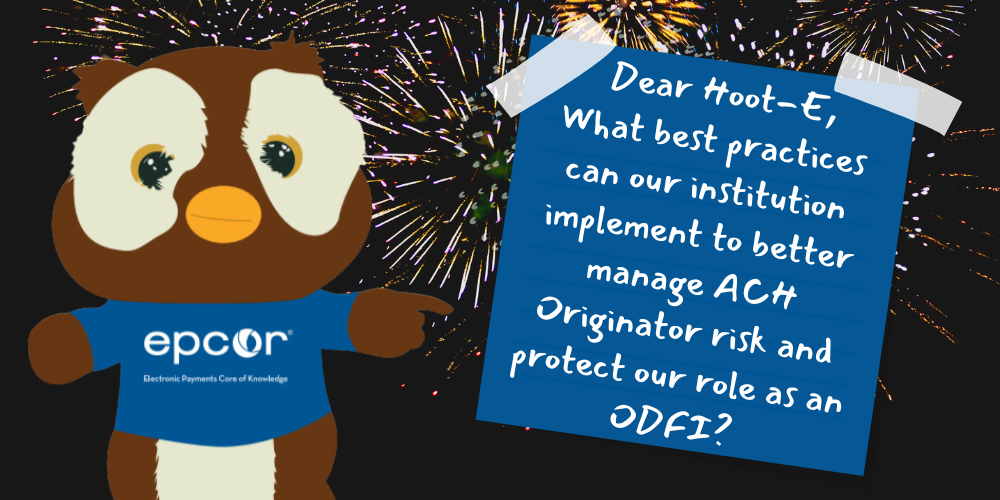 epcor®
Electronic Payments Core of Knowledge

Dear Hoot-E,
What best practices can our institution implement to better manage ACH Originator risk and protect our role as an ODFI?